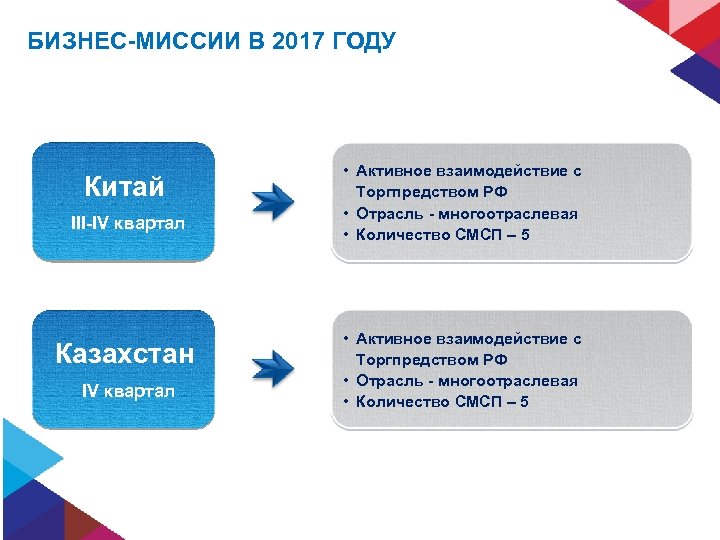 БИЗНЕС-МИССИИ В 2017 ГОДУ

Китай
III-IV квартал

• Активное взаимодействие с Торгпредством РФ
• Отрасль - многоотраслевая
• Количество СМСП – 5

Казахстан
IV квартал

• Активное взаимодействие с Торгпредством РФ
• Отрасль - многоотраслевая
• Количество СМСП – 5